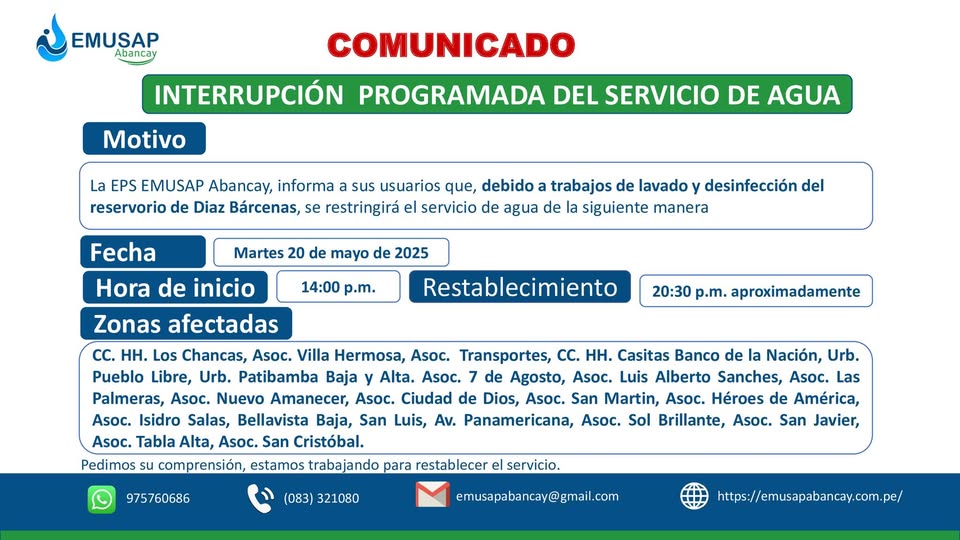 EMUSAP Abancay

COMUNICADO

INTERRUPCIÓN PROGRAMADA DEL SERVICIO DE AGUA

Motivo

La EPS EMUSAP Abancay, informa a sus usuarios que, debido a trabajos de lavado y desinfección del reservorio de Diaz Bárcenas, se restringirá el servicio de agua de la siguiente manera

Fecha

Martes 20 de mayo de 2025

Hora de inicio

14:00 p.m.

Restablecimiento

20:30 p.m. aproximadamente

Zonas afectadas

CC. HH. Los Chancas, Asoc. Villa Hermosa, Asoc. Transportes, CC. HH. Casitas Banco de la Nación, Urb. Pueblo Libre, Urb. Patibamba Baja y Alta. Asoc. 7 de Agosto, Asoc. Luis Alberto Sanches, Asoc. Las Palmeras, Asoc. Nuevo Amanecer, Asoc. Ciudad de Dios, Asoc. San Martin, Asoc. Héroes de América, Asoc. Isidro Salas, Bellavista Baja, San Luis, Av. Panamericana, Asoc. Sol Brillante, Asoc. San Javier, Asoc. Tabla Alta, Asoc. San Cristóbal.

Pedimos su comprensión, estamos trabajando para restablecer el servicio.

975760686

(083) 321080

emusapabancay@gmail.com

https://emusapabancay.com.pe/